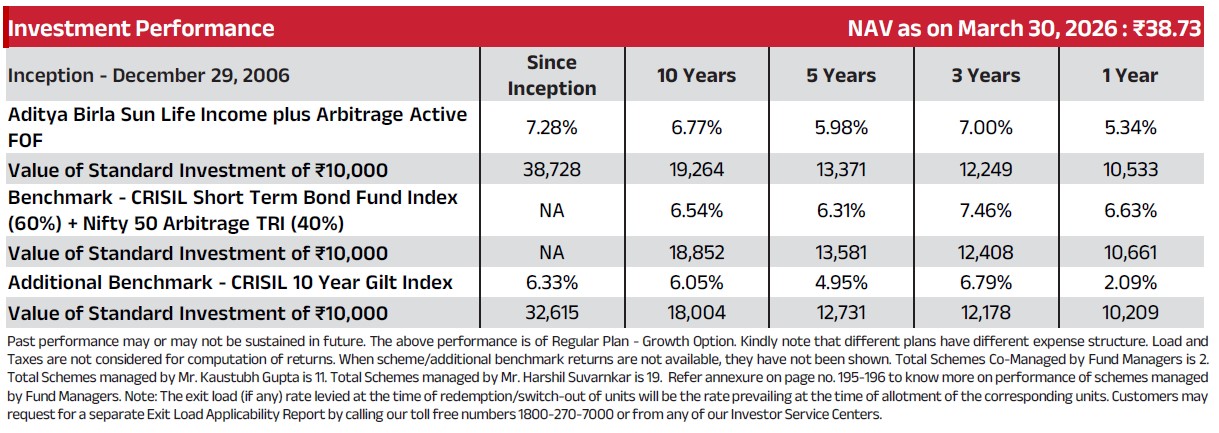 Investment Performance

NAV as on March 30, 2026 : ₹38.73

| Inception - December 29, 2006 | Since Inception | 10 Years | 5 Years | 3 Years | 1 Year |
|---|---|---|---|---|---|
| Aditya Birla Sun Life Income plus Arbitrage Active FOF | 7.28% | 6.77% | 5.98% | 7.00% | 5.34% |
| Value of Standard Investment of ₹10,000 | 38,728 | 19,264 | 13,371 | 12,249 | 10,533 |
| Benchmark - CRISIL Short Term Bond Fund Index (60%) + Nifty 50 Arbitrage TRI (40%) | NA | 6.54% | 6.31% | 7.46% | 6.63% |
| Value of Standard Investment of ₹10,000 | NA | 18,852 | 13,581 | 12,408 | 10,661 |
| Additional Benchmark - CRISIL 10 Year Gilt Index | 6.33% | 6.05% | 4.95% | 6.79% | 2.09% |
| Value of Standard Investment of ₹10,000 | 32,615 | 18,004 | 12,731 | 12,178 | 10,209 |

Past performance may or may not be sustained in future. The above performance is of Regular Plan - Growth Option. Kindly note that different plans have different expense structure. Load and Taxes are not considered for computation of returns. When scheme/additional benchmark returns are not available, they have not been shown. Total Schemes Co-Managed by Fund Managers is 2. Total Schemes managed by Mr. Kaustubh Gupta is 11. Total Schemes managed by Mr. Harshil Suvarnkar is 19. Refer annexure on page no. 195-196 to know more on performance of schemes managed by Fund Managers. Note: The exit load (if any) rate levied at the time of redemption/switch-out of units will be the rate prevailing at the time of allotment of the corresponding units. Customers may request for a separate Exit Load Applicability Report by calling our toll free numbers 1800-270-7000 or from any of our Investor Service Centers.